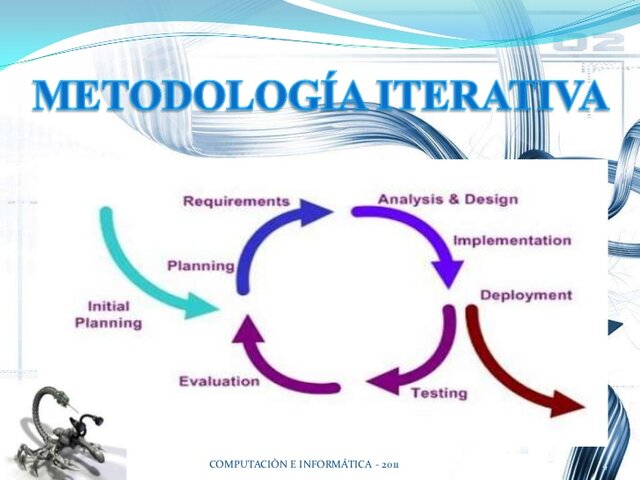 METODOLOGÍA ITERATIVA

Initial Planning

Planning

Requirements

Analysis & Design

Implementation

Deployment

Testing

Evaluation

COMPUTACIÓN E INFORMÁTICA - 2011